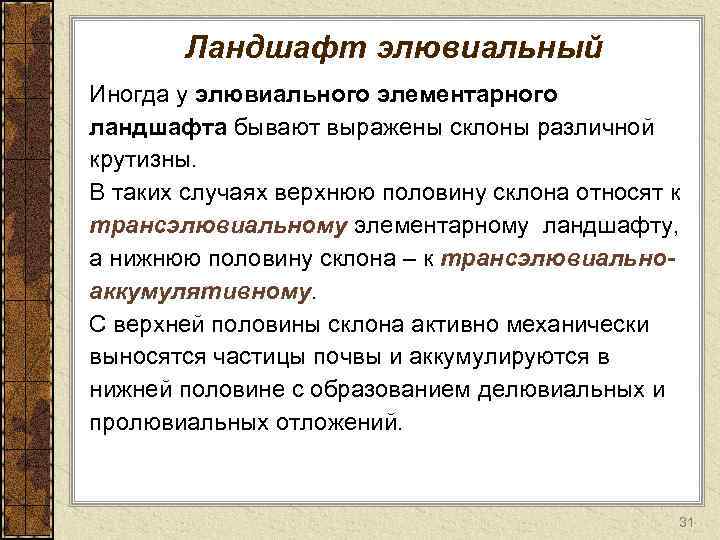 Ландшафт элювиальный

Иногда у элювиального элементарного ландшафта бывают выражены склоны различной крутизны.
В таких случаях верхнюю половину склона относят к трансэлювиальному элементарному ландшафту, а нижнюю половину склона – к трансэлювиально-аккумулятивному.
С верхней половины склона активно механически выносятся частицы почвы и аккумулируются в нижней половине с образованием делювиальных и пролювиальных отложений.

31